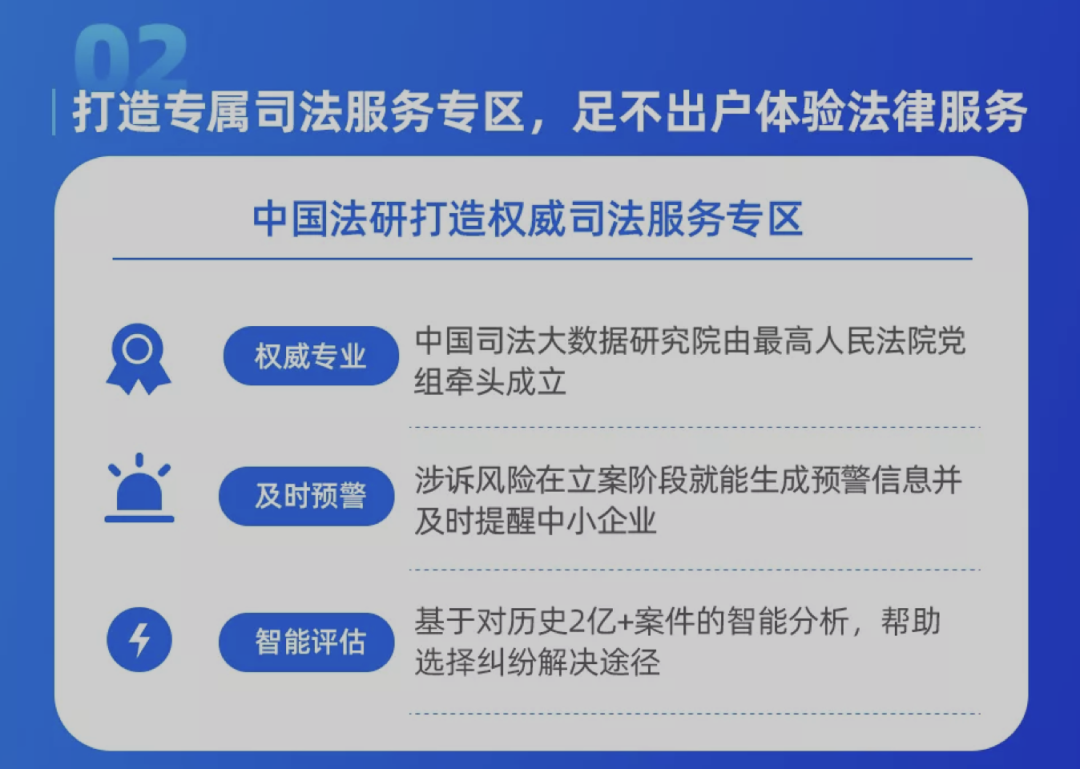 02

打造专属司法服务专区，足不出户体验法律服务

中国法研打造权威司法服务专区

权威专业

中国司法大数据研究院由最高人民法院党组牵头成立

及时预警

涉诉风险在立案阶段就能生成预警信息并及时提醒中小企业

智能评估

基于对历史2亿+案件的智能分析，帮助选择纠纷解决途径